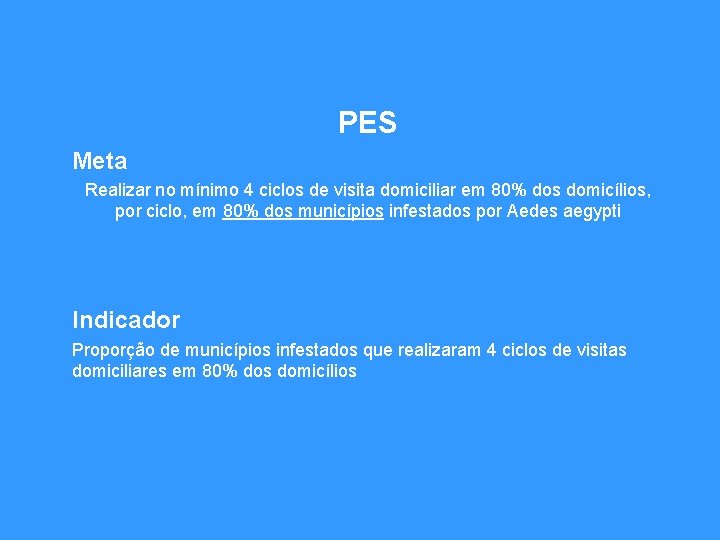 PES

Meta

Realizar no mínimo 4 ciclos de visita domiciliar em 80% dos domicílios, por ciclo, em 80% dos municípios infestados por Aedes aegypti

Indicador

Proporção de municípios infestados que realizaram 4 ciclos de visitas domiciliares em 80% dos domicílios